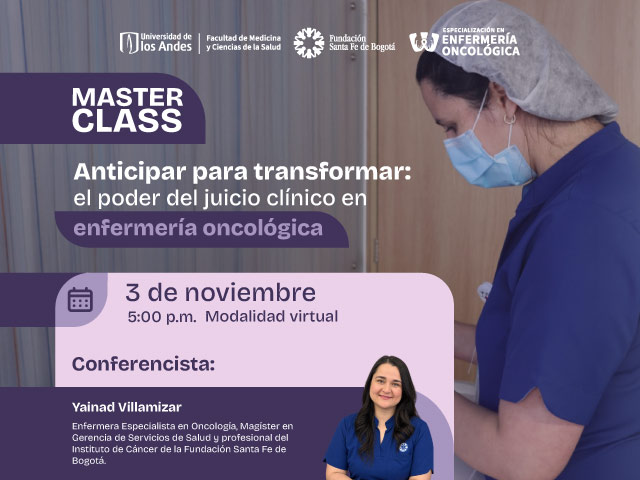 Universidad de los Andes

Facultad de Medicina y Ciencias de la Salud

Fundación Santa Fe de Bogotá

ESPECIALIZACIÓN EN ENFERMERÍA ONCOLÓGICA

MASTER CLASS

Anticipar para transformar: el poder del juicio clínico en enfermería oncológica

3 de noviembre

5:00 p.m. Modalidad virtual

Conferencista:

Yainad Villamizar

Enfermera Especialista en Oncología, Magíster en Gerencia de Servicios de Salud y profesional del Instituto de Cáncer de la Fundación Santa Fe de Bogotá.